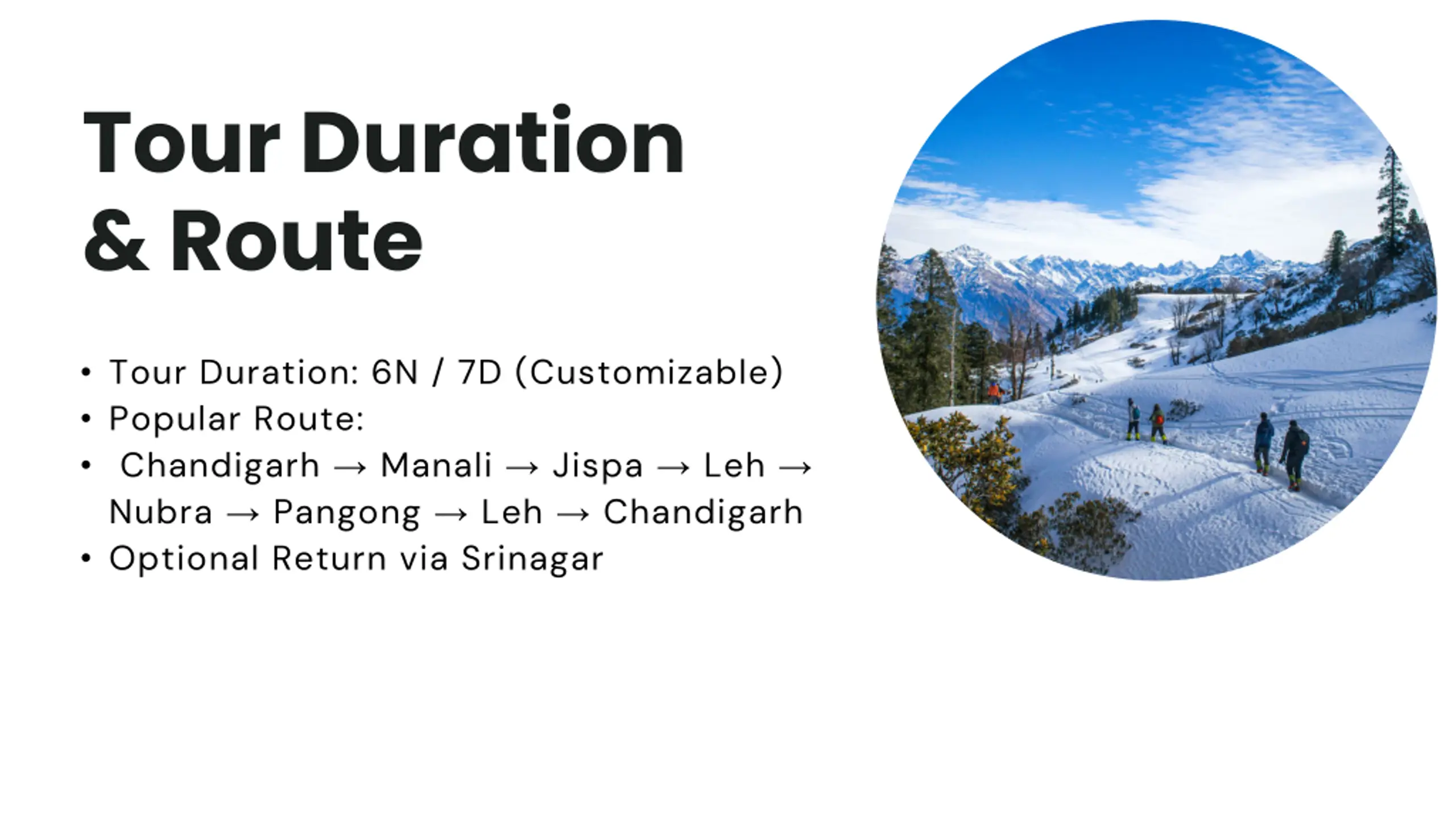 Tour Duration & Route

• Tour Duration: 6N / 7D (Customizable)
• Popular Route:
• Chandigarh → Manali → Jispa → Leh → Nubra → Pangong → Leh → Chandigarh
• Optional Return via Srinagar